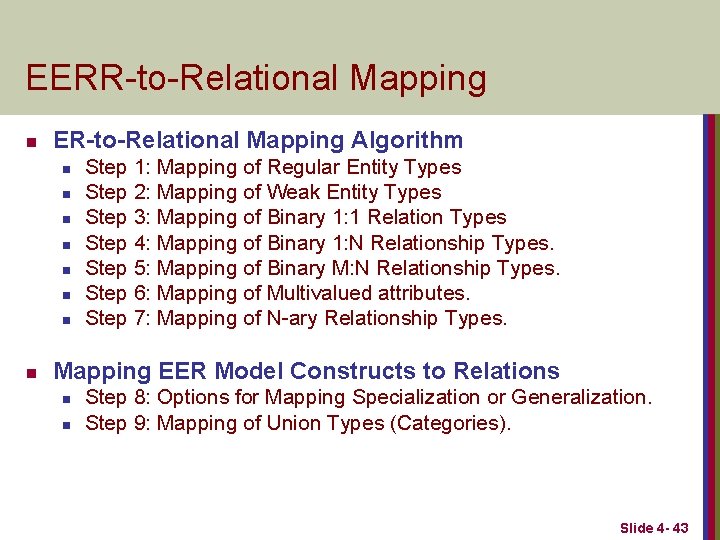 EERR-to-Relational Mapping

- ER-to-Relational Mapping Algorithm
  - Step 1: Mapping of Regular Entity Types
  - Step 2: Mapping of Weak Entity Types
  - Step 3: Mapping of Binary 1:1 Relation Types
  - Step 4: Mapping of Binary 1:N Relationship Types.
  - Step 5: Mapping of Binary M:N Relationship Types.
  - Step 6: Mapping of Multivalued attributes.
  - Step 7: Mapping of N-ary Relationship Types.

- Mapping EER Model Constructs to Relations
  - Step 8: Options for Mapping Specialization or Generalization.
  - Step 9: Mapping of Union Types (Categories).

Slide 4- 43